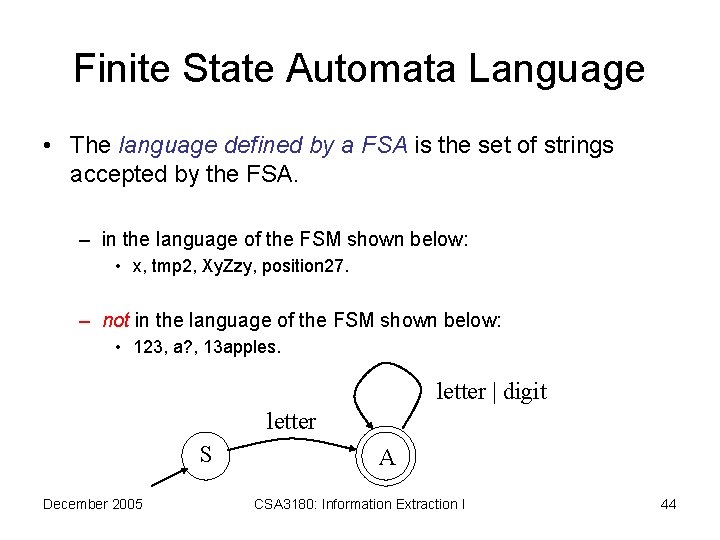 Finite State Automata Language

• The language defined by a FSA is the set of strings accepted by the FSA.

– in the language of the FSM shown below:
• x, tmp2, XyZzy, position27.

– not in the language of the FSM shown below:
• 123, a?, 13apples.

letter | digit

letter

S

A

December 2005

CSA3180: Information Extraction I

44